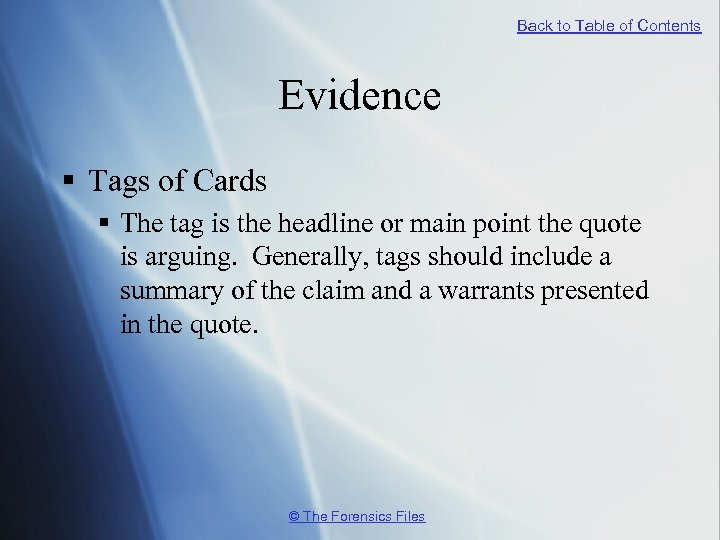 Back to Table of Contents

Evidence

▪ Tags of Cards
  ▪ The tag is the headline or main point the quote is arguing. Generally, tags should include a summary of the claim and a warrants presented in the quote.

© The Forensics Files